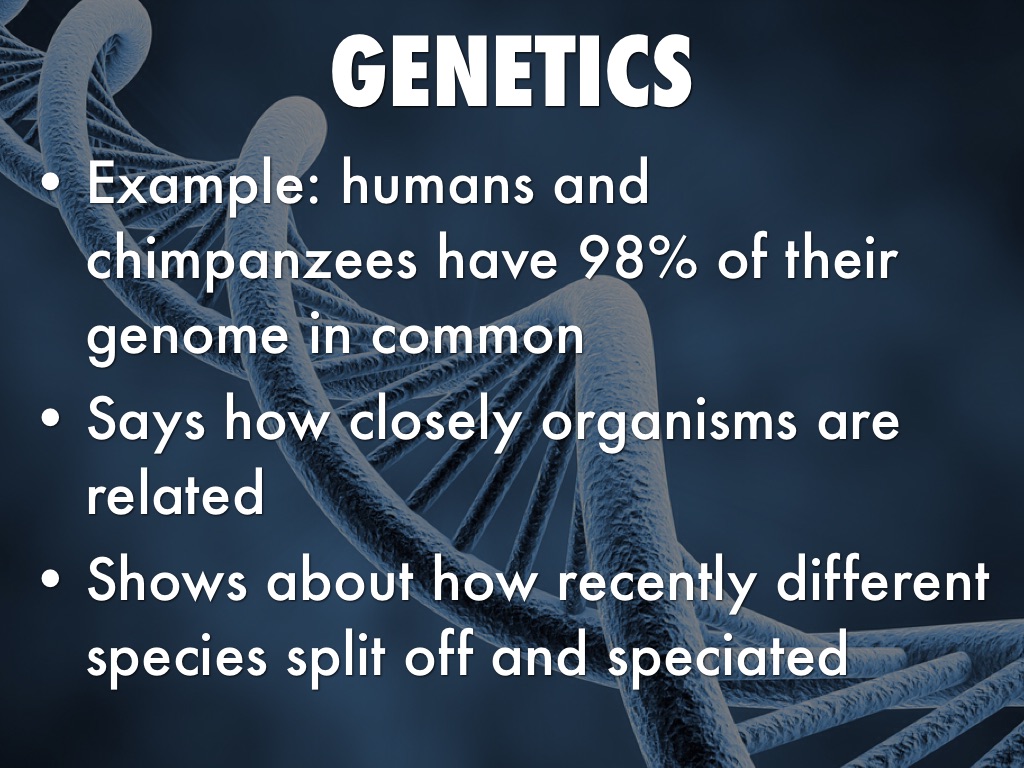 GENETICS

• Example: humans and chimpanzees have 98% of their genome in common
• Says how closely organisms are related
• Shows about how recently different species split off and speciated